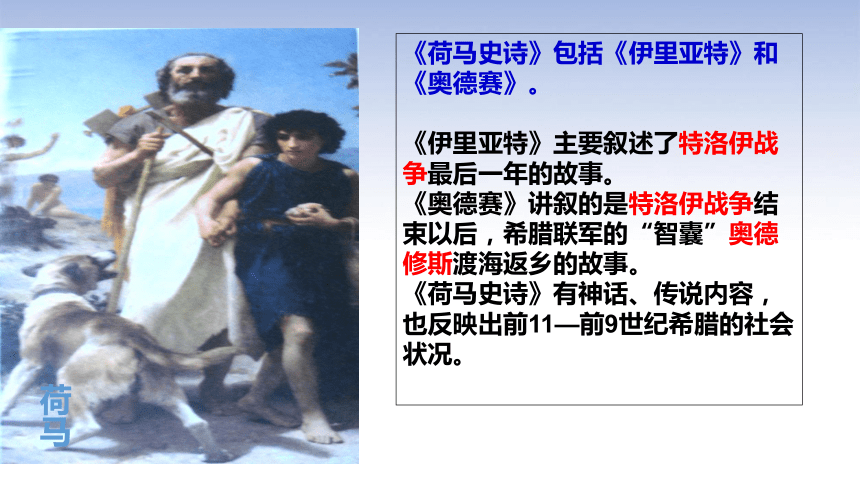 荷马

《荷马史诗》包括《伊里亚特》和《奥德赛》。

《伊里亚特》主要叙述了特洛伊战争最后一年的故事。
《奥德赛》讲叙的是特洛伊战争结束以后，希腊联军的“智囊”奥德修斯渡海返乡的故事。
《荷马史诗》有神话、传说内容，也反映出前11—前9世纪希腊的社会状况。